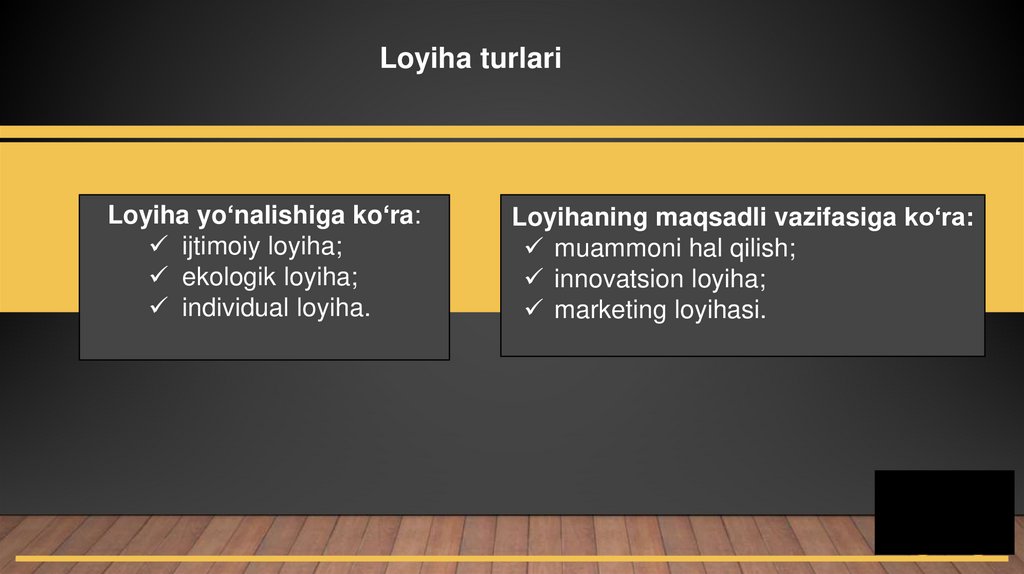 Loyiha turlari

Loyiha yo‘nalishiga ko‘ra:
✓ ijtimoiy loyiha;
✓ ekologik loyiha;
✓ individual loyiha.

Loyihaning maqsadli vazifasiga ko‘ra:
✓ muammoni hal qilish;
✓ innovatsion loyiha;
✓ marketing loyihasi.